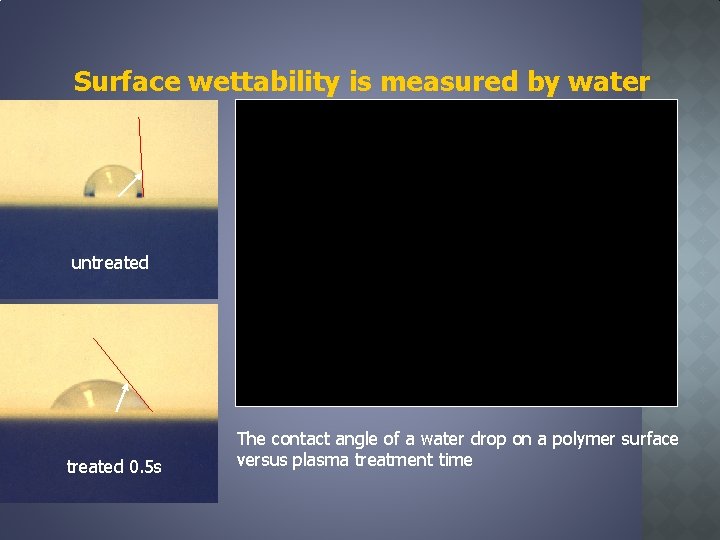 Surface wettability is measured by water

untreated

treated 0.5s

The contact angle of a water drop on a polymer surface versus plasma treatment time